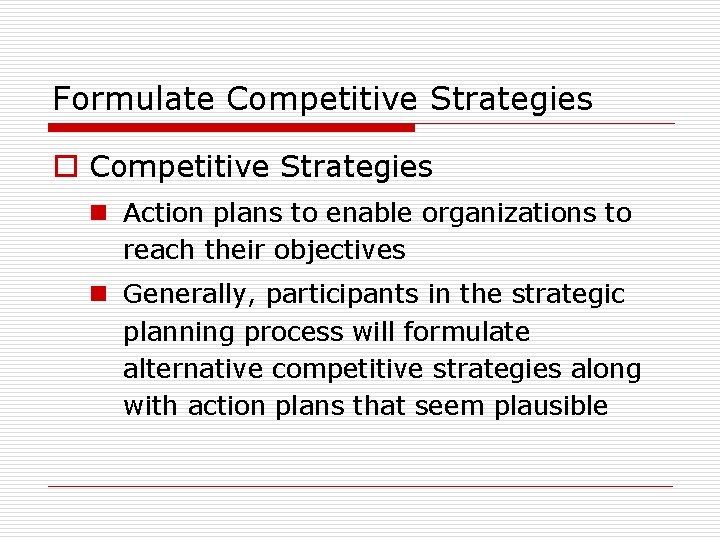 Formulate Competitive Strategies

Competitive Strategies

Action plans to enable organizations to reach their objectives

Generally, participants in the strategic planning process will formulate alternative competitive strategies along with action plans that seem plausible